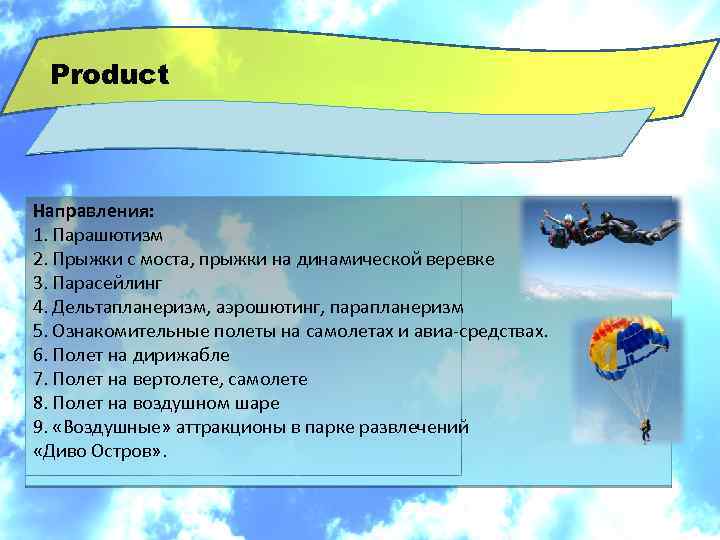 Product

Направления:
1. Парашютизм
2. Прыжки с моста, прыжки на динамической веревке
3. Парасейлинг
4. Дельтапланеризм, аэрошютинг, парапланеризм
5. Ознакомительные полеты на самолетах и авиа-средствах.
6. Полет на дирижабле
7. Полет на вертолете, самолете
8. Полет на воздушном шаре
9. «Воздушные» аттракционы в парке развлечений «Диво Остров».